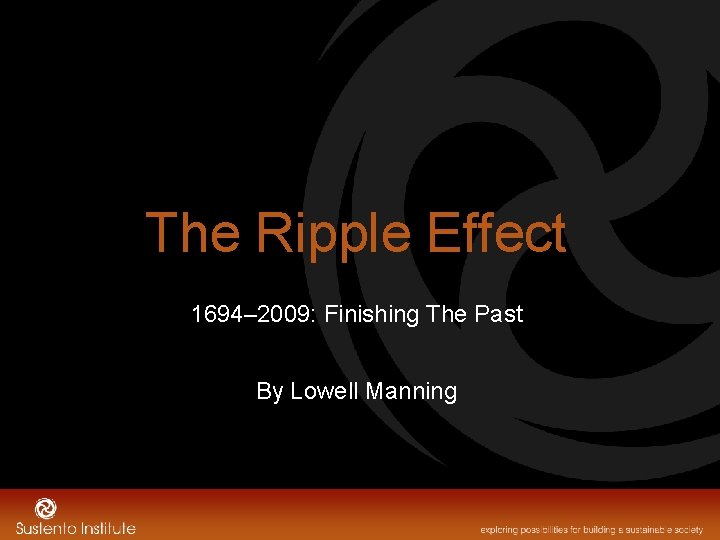 The Ripple Effect

1694–2009: Finishing The Past

By Lowell Manning

Sustento Institute

exploring possibilities for building a sustainable society